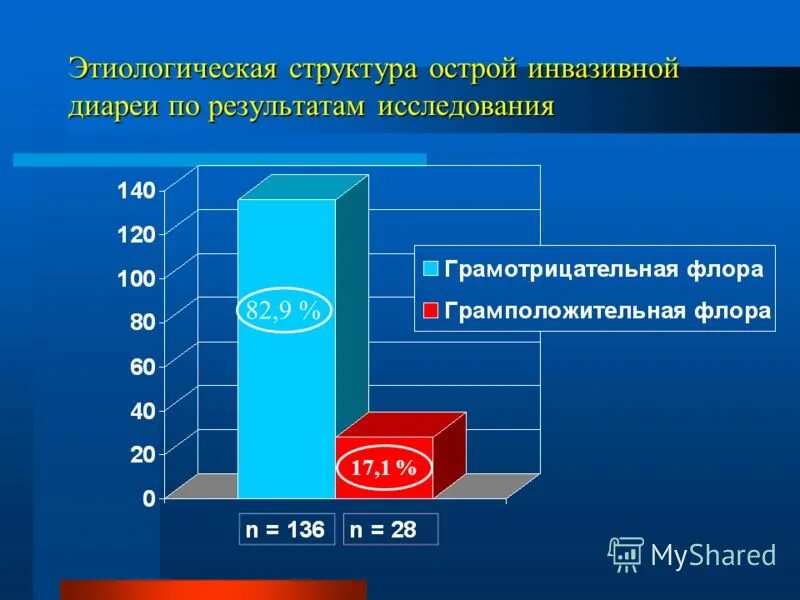 Этиологическая структура острой инвазивной диареи по результатам исследования

140
120
100
80
60
40
20
0

82,9 %
17,1 %

Грамотрицательная флора
Грамположительная флора

n = 136
n = 28

MyShared